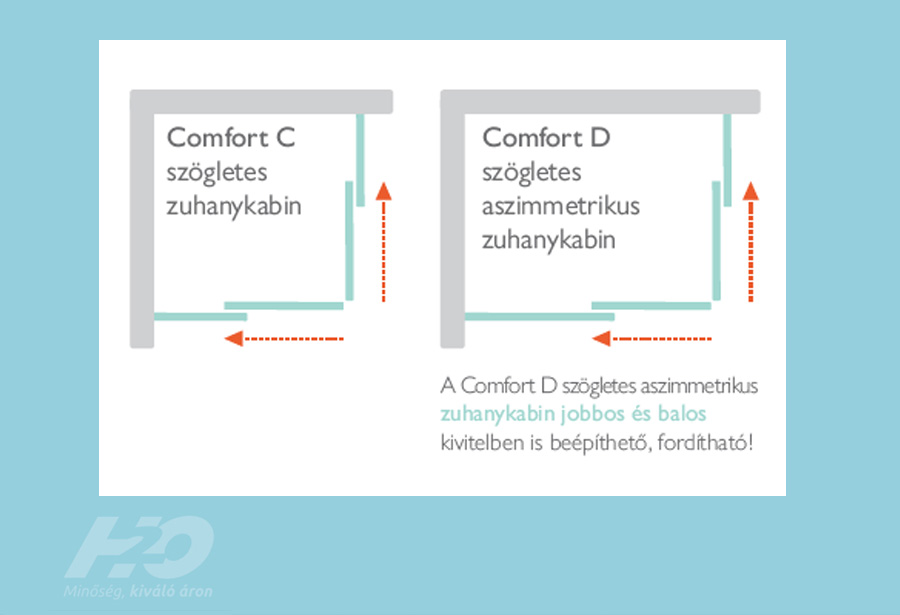 Comfort C
szögletes
zuhanykabin

Comfort D
szögletes
aszimmetrikus
zuhanykabin

A Comfort D szögletes aszimmetrikus zuhanykabin jobbos és balos kivitelben is beépíthető, fordítható!

H2O
Minőség, kiváló áron